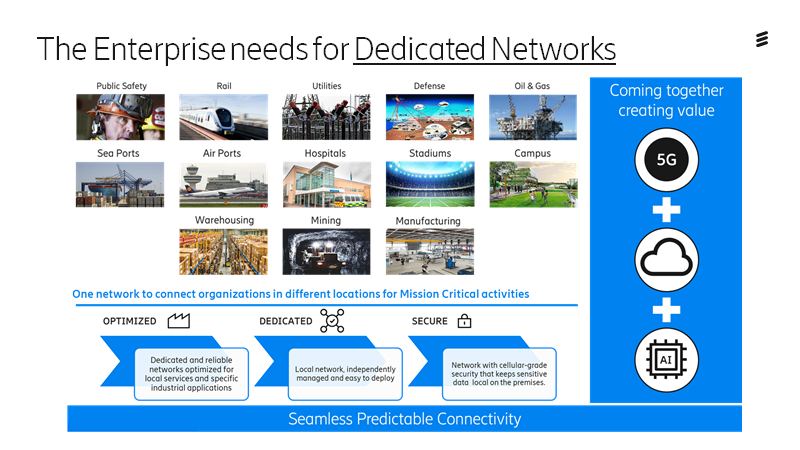 The Enterprise needs for Dedicated Networks

Public Safety

Rail

Utilities

Defense

Oil & Gas

Sea Ports

Air Ports

Hospitals

Stadiums

Campus

Warehousing

Mining

Manufacturing

One network to connect organizations in different locations for Mission Critical activities

OPTIMIZED

Dedicated and reliable networks optimized for local services and specific industrial applications

DEDICATED

Local network, independently managed and easy to deploy

SECURE

Network with cellular-grade security that keeps sensitive data local on the premises.

Seamless Predictable Connectivity

Coming together creating value

5G

AI